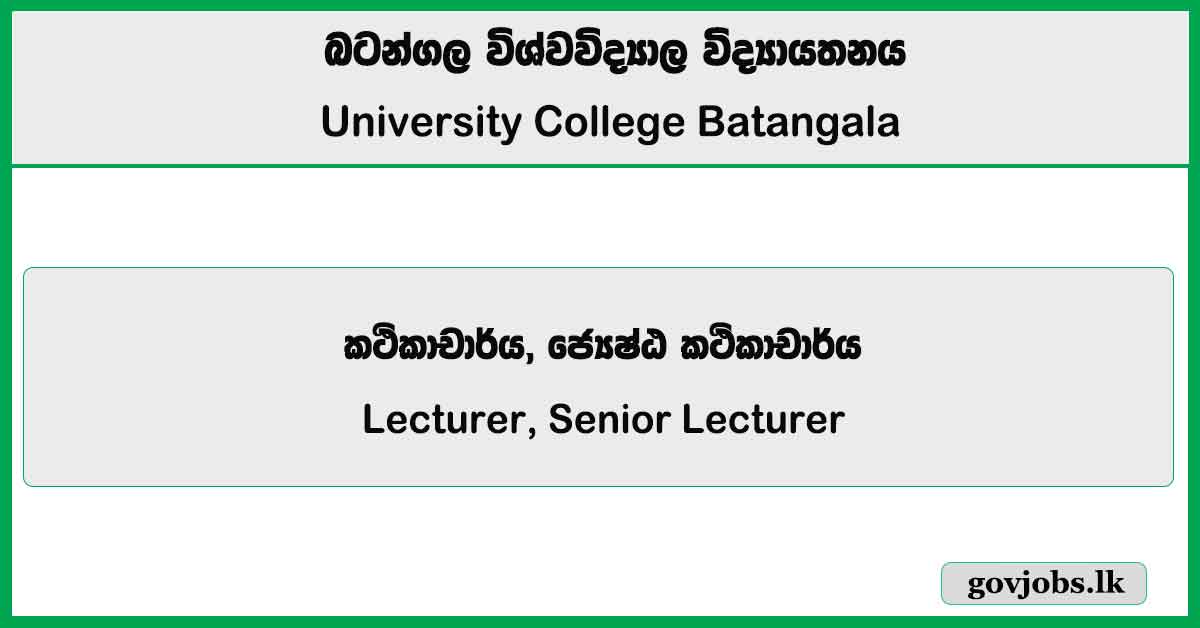 බටන්ගල විශ්වවිද්‍යාල විද්‍යායතනය
University College Batangala

කථිකාචාර්ය, ජ්‍යෙෂ්ඨ කථිකාචාර්ය
Lecturer, Senior Lecturer

govjobs.lk